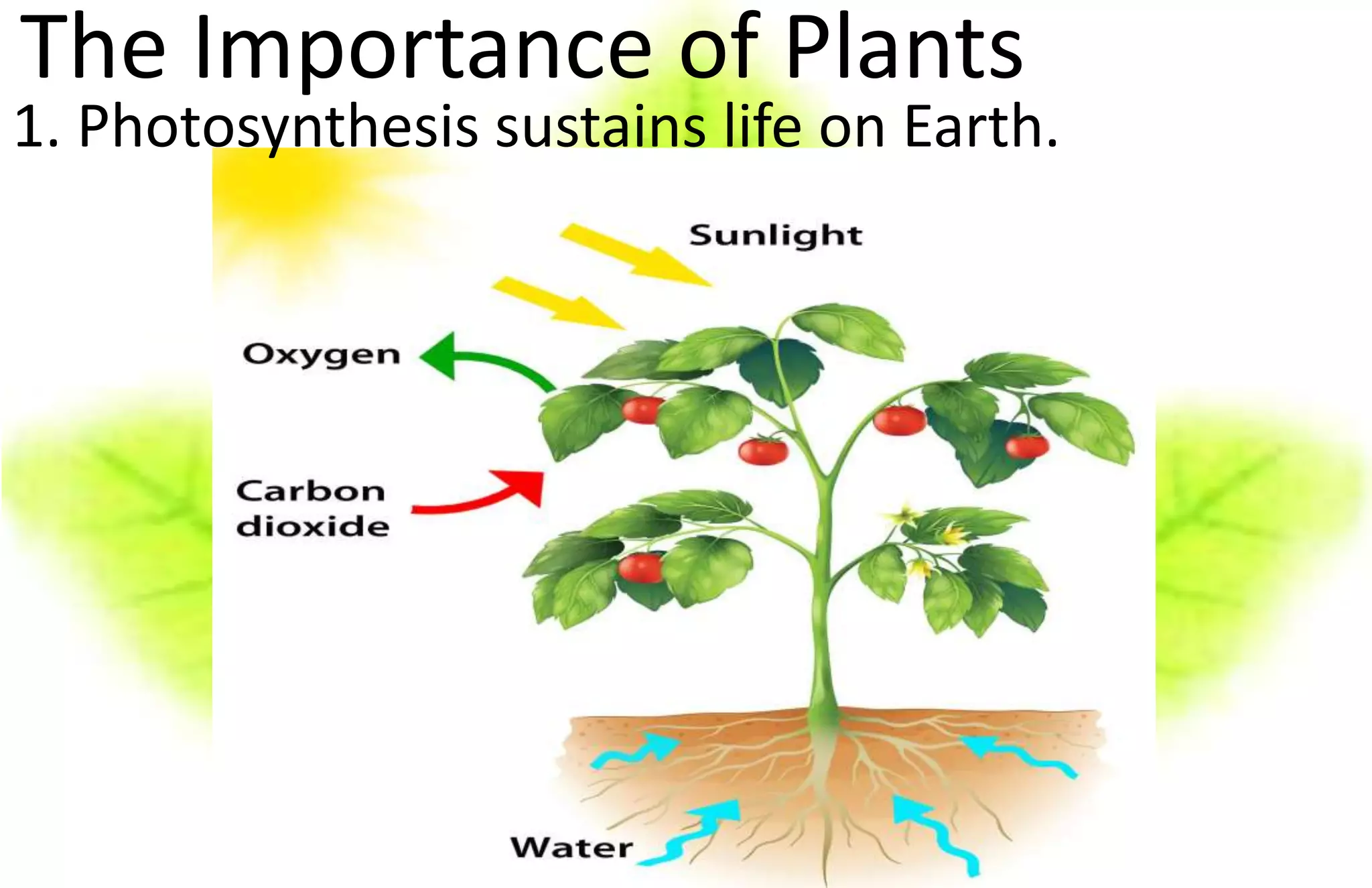 The Importance of Plants
1. Photosynthesis sustains life on Earth.

Sunlight

Oxygen

Carbon dioxide

Water